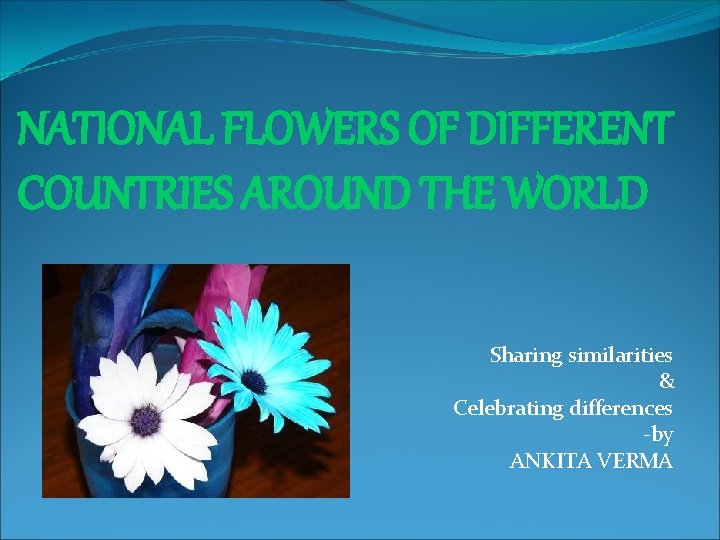 NATIONAL FLOWERS OF DIFFERENT COUNTRIES AROUND THE WORLD

Sharing similarities
&
Celebrating differences
-by
ANKITA VERMA